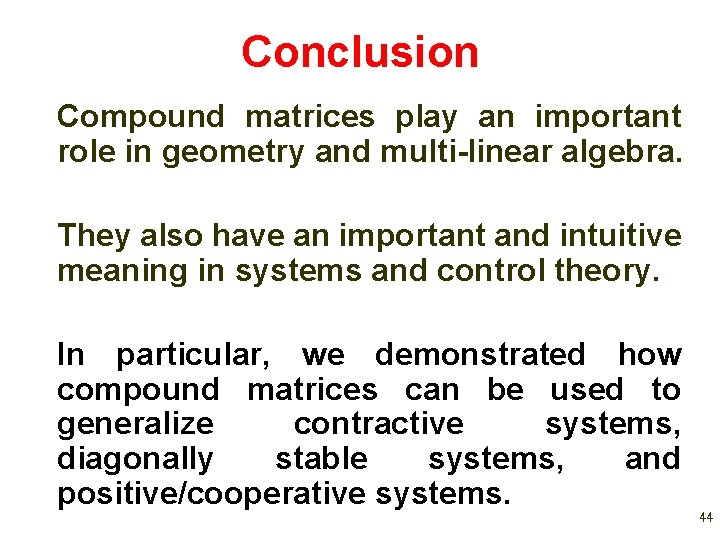 Conclusion

Compound matrices play an important role in geometry and multi-linear algebra.

They also have an important and intuitive meaning in systems and control theory.

In particular, we demonstrated how compound matrices can be used to generalize contractive systems, diagonally stable systems, and positive/cooperative systems.

44